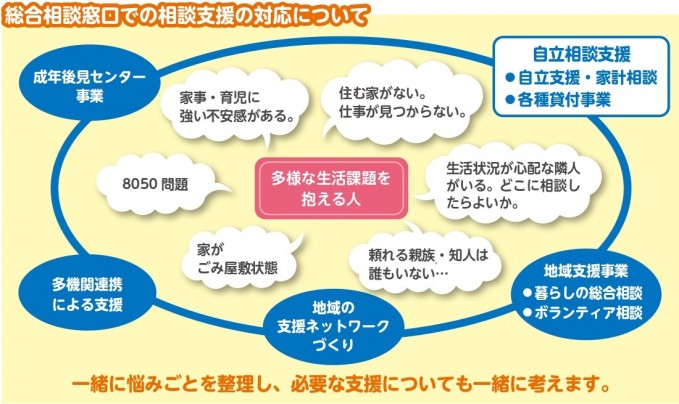 総合相談窓口での相談支援の対応について

成年後見センター事業

自立相談支援
●自立支援・家計相談
●各種貸付事業

家事・育児に強い不安感がある。

住む家がない。仕事が見つからない。

8050 問題

多様な生活課題を抱える人

生活状況が心配な隣人がいる。どこに相談したらよいか。

家がごみ屋敷状態

頼れる親族・知人は誰もいない…

多機関連携による支援

地域の支援ネットワークづくり

地域支援事業
●暮らしの総合相談
●ボランティア相談

一緒に悩みごとを整理し、必要な支援についても一緒に考えます。